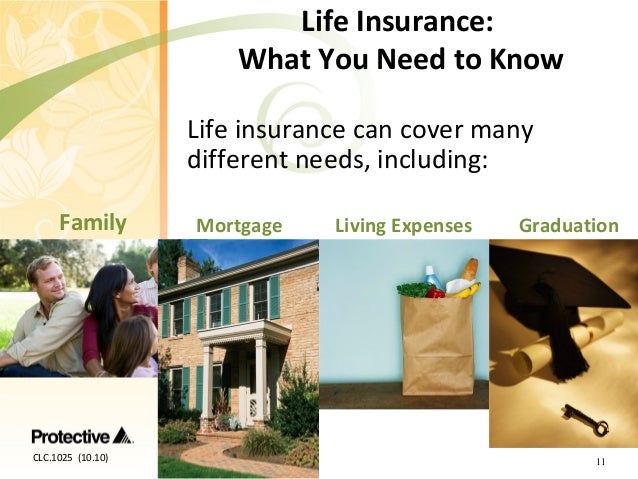 Life Insurance:
What You Need to Know

Life insurance can cover many different needs, including:

Family

Mortgage

Living Expenses

Graduation

Protective

CLC.1025 (10.10)

11